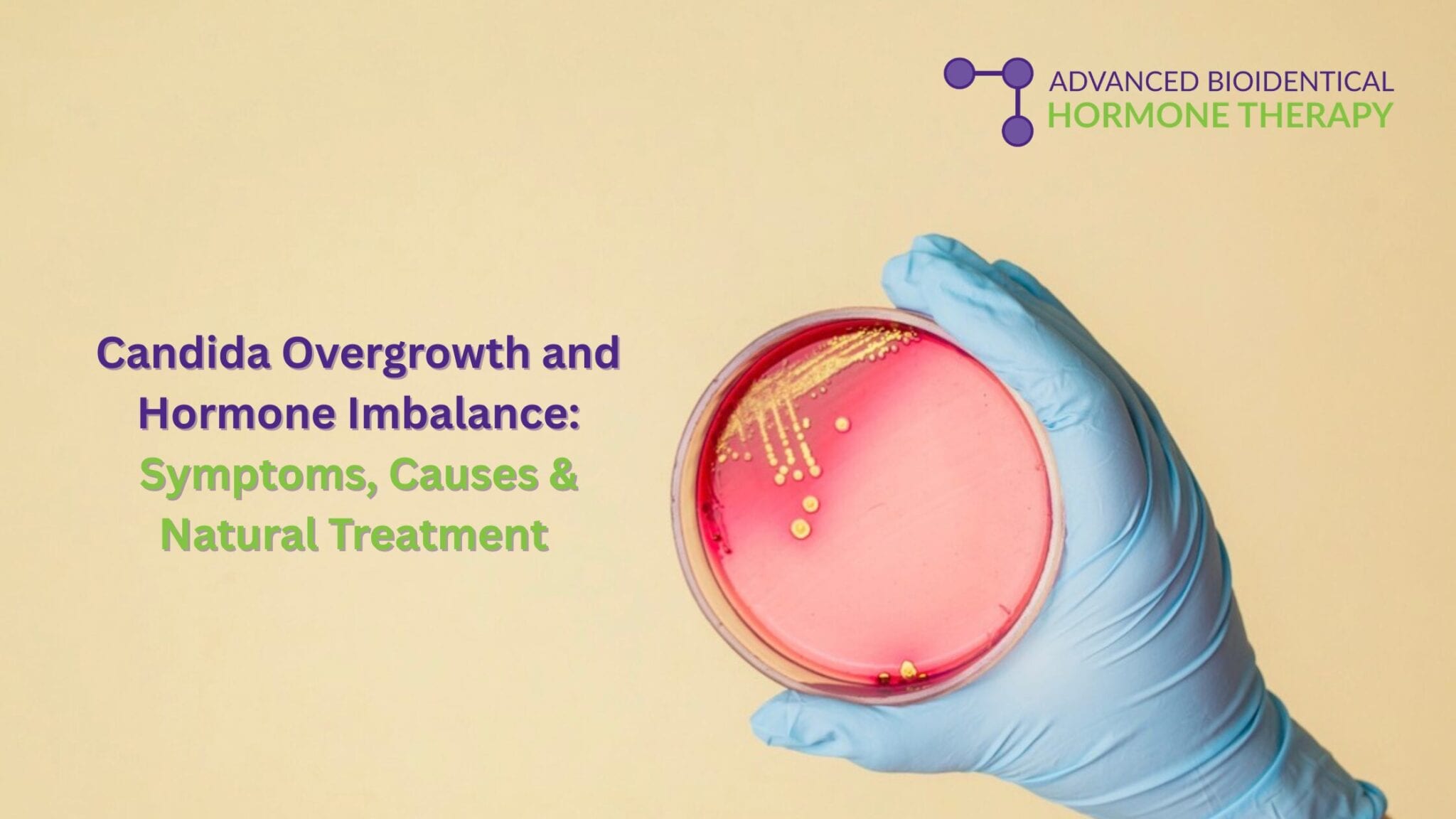 ADVANCED BIOIDENTICAL
HORMONE THERAPY

Candida Overgrowth and Hormone Imbalance: Symptoms, Causes & Natural Treatment